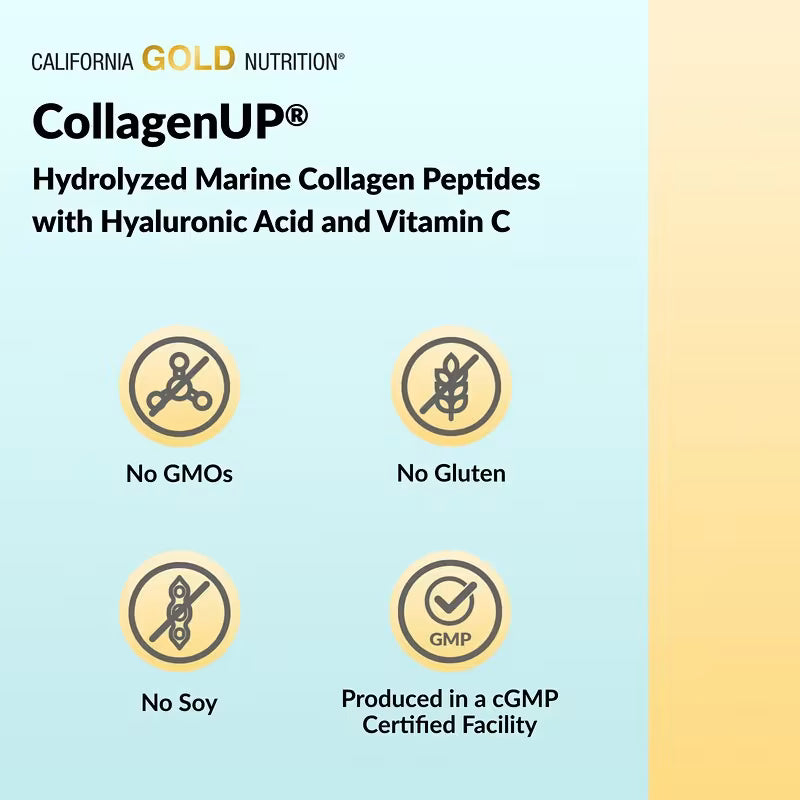 CALIFORNIA GOLD NUTRITION®

CollagenUP®

Hydrolyzed Marine Collagen Peptides with Hyaluronic Acid and Vitamin C

No GMOs

No Gluten

No Soy

GMP

Produced in a cGMP Certified Facility